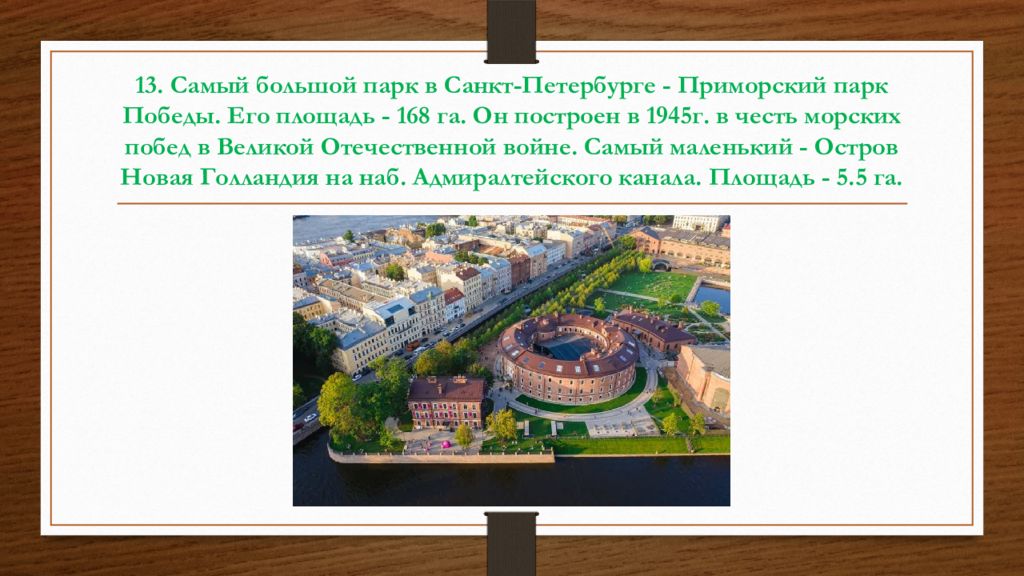 13. Самый большой парк в Санкт-Петербурге - Приморский парк Победы. Его площадь - 168 га. Он построен в 1945г. в честь морских побед в Великой Отечественной войне. Самый маленький - Остров Новая Голландия на наб. Адмиралтейского канала. Площадь - 5.5 га.